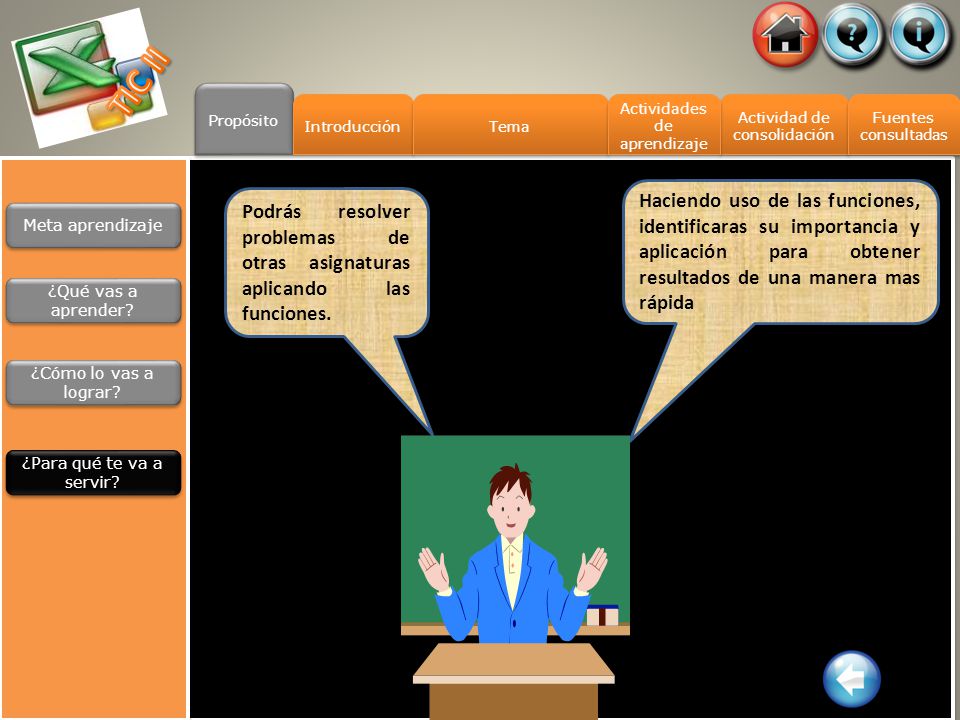 TIC II

Propósito

Introducción

Tema

Actividades de aprendizaje

Actividad de consolidación

Fuentes consultadas

Meta aprendizaje

¿Qué vas a aprender?

¿Cómo lo vas a lograr?

¿Para qué te va a servir?

Podrás resolver problemas de otras asignaturas aplicando las funciones.

Haciendo uso de las funciones, identificaras su importancia y aplicación para obtener resultados de una manera mas rápida